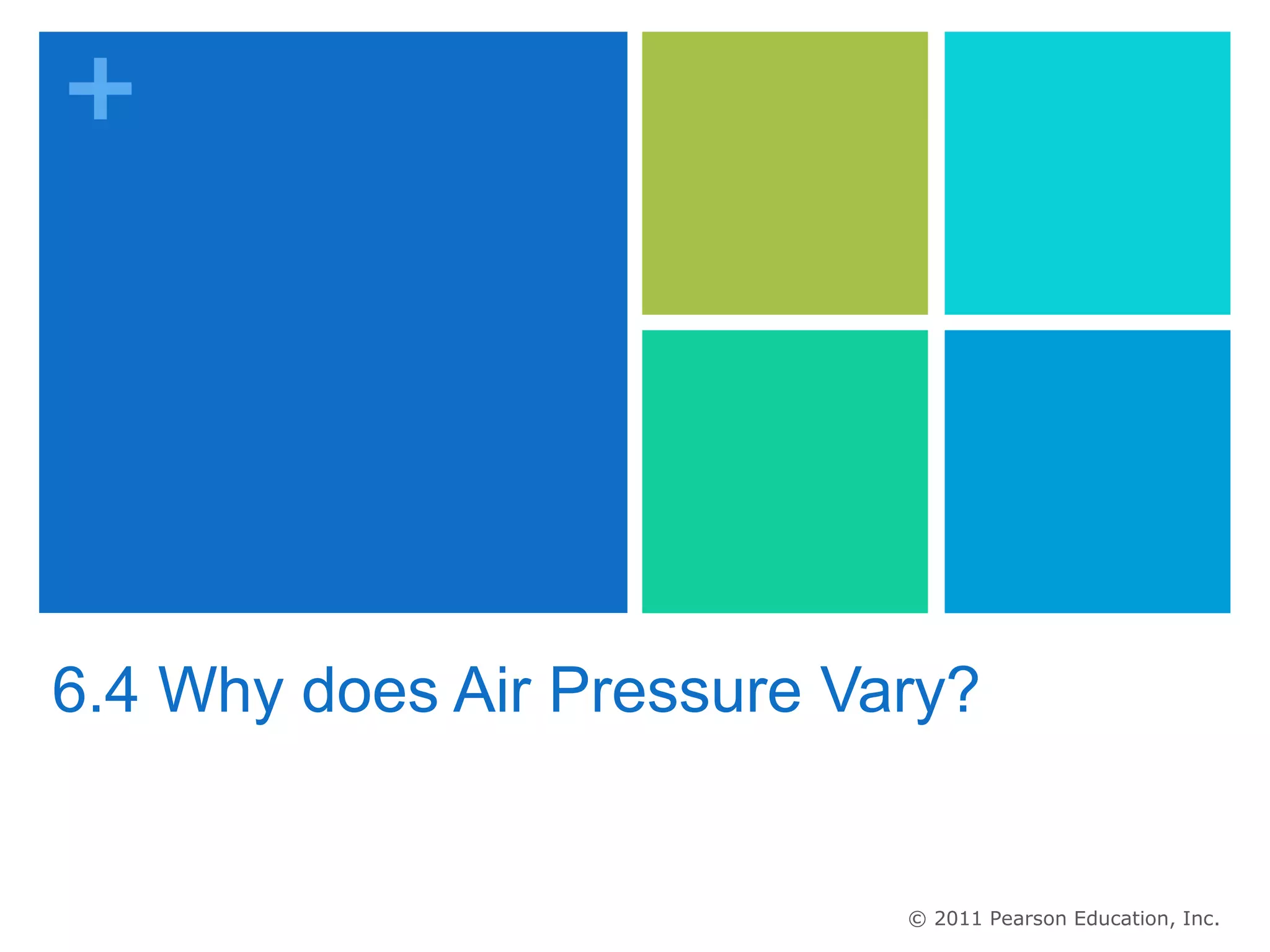 +

6.4 Why does Air Pressure Vary?

© 2011 Pearson Education, Inc.